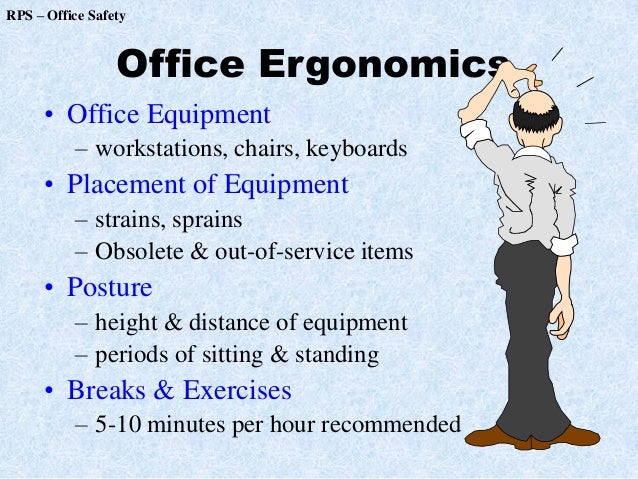 RPS – Office Safety

Office Ergonomics

• Office Equipment
– workstations, chairs, keyboards
• Placement of Equipment
– strains, sprains
– Obsolete & out-of-service items
• Posture
– height & distance of equipment
– periods of sitting & standing
• Breaks & Exercises
– 5-10 minutes per hour recommended